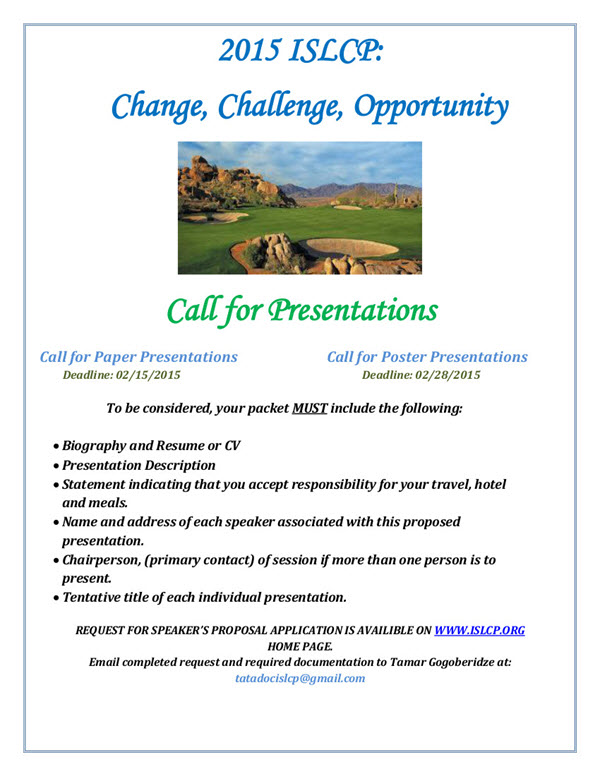 2015 ISLCP:

Change, Challenge, Opportunity

Call for Presentations

Call for Paper Presentations
Deadline: 02/15/2015

Call for Poster Presentations
Deadline: 02/28/2015

To be considered, your packet MUST include the following:

• Biography and Resume or CV
• Presentation Description
• Statement indicating that you accept responsibility for your travel, hotel and meals.
• Name and address of each speaker associated with this proposed presentation.
• Chairperson, (primary contact) of session if more than one person is to present.
• Tentative title of each individual presentation.

REQUEST FOR SPEAKER'S PROPOSAL APPLICATION IS AVAILIBLE ON WWW.ISLCP.ORG HOME PAGE.
Email completed request and required documentation to Tamar Gogoberidze at:
tatadocislcp@gmail.com